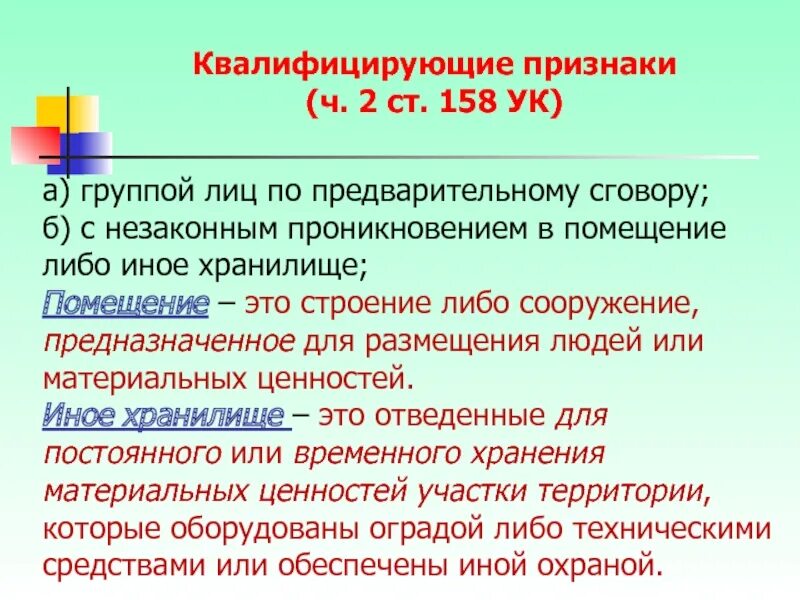 Квалифицирующие признаки
(ч. 2 ст. 158 УК)

а) группой лиц по предварительному сговору;
б) с незаконным проникновением в помещение либо иное хранилище;
Помещение – это строение либо сооружение, предназначенное для размещения людей или материальных ценностей.
Иное хранилище – это отведенные для постоянного или временного хранения материальных ценностей участки территории, которые оборудованы оградой либо техническими средствами или обеспечены иной охраной.